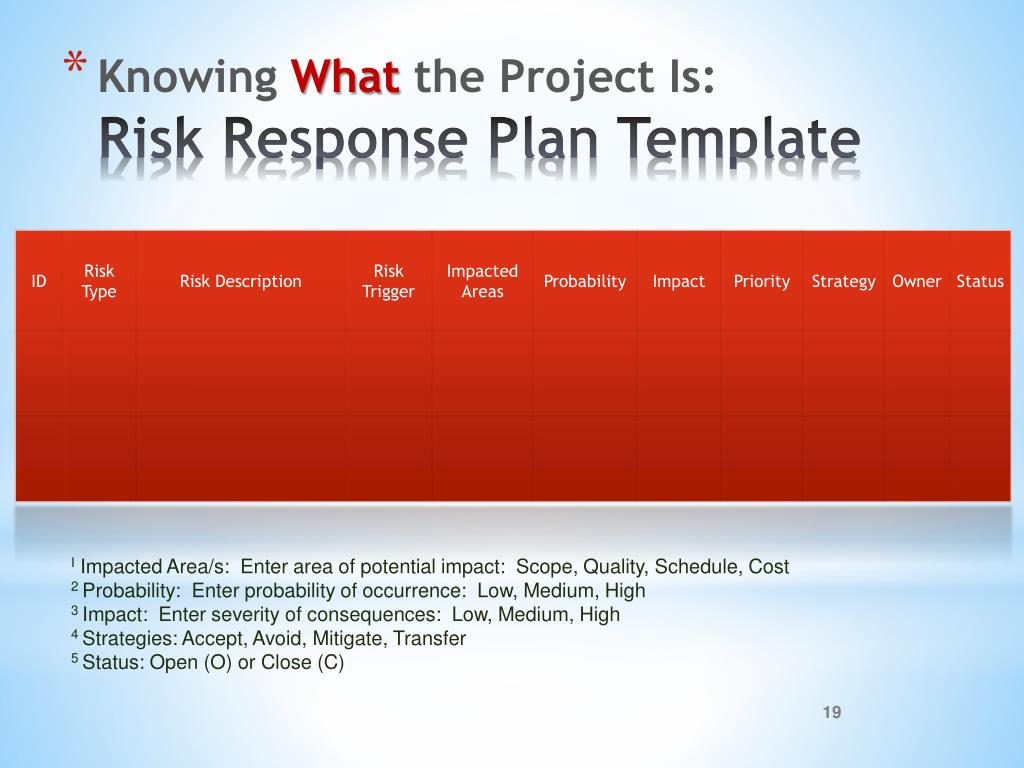 * Knowing What the Project Is:
Risk Response Plan Template

| ID | Risk Type | Risk Description | Risk Trigger | Impacted Areas | Probability | Impact | Priority | Strategy | Owner | Status |
|---|---|---|---|---|---|---|---|---|---|---|
| | | | | | | | | | | |
| | | | | | | | | | | |

$^1$ Impacted Area/s: Enter area of potential impact: Scope, Quality, Schedule, Cost
$^2$ Probability: Enter probability of occurrence: Low, Medium, High
$^3$ Impact: Enter severity of consequences: Low, Medium, High
$^4$ Strategies: Accept, Avoid, Mitigate, Transfer
$^5$ Status: Open (O) or Close (C)

19